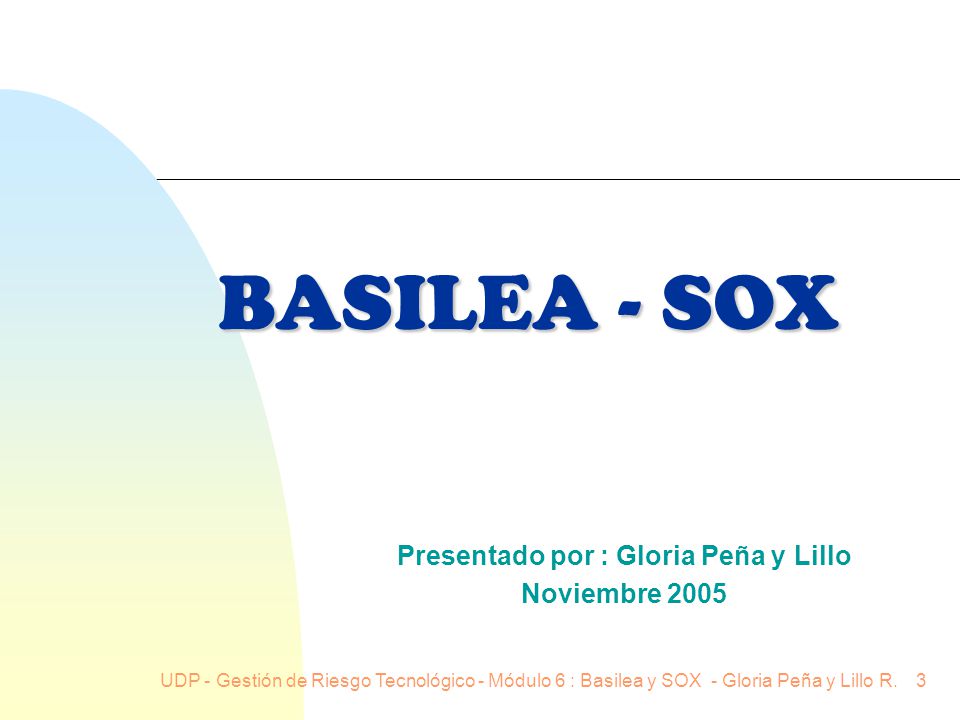 BASILEA - SOX

Presentado por : Gloria Peña y Lillo
Noviembre 2005

UDP - Gestión de Riesgo Tecnológico - Módulo 6 : Basilea y SOX - Gloria Peña y Lillo R. 3